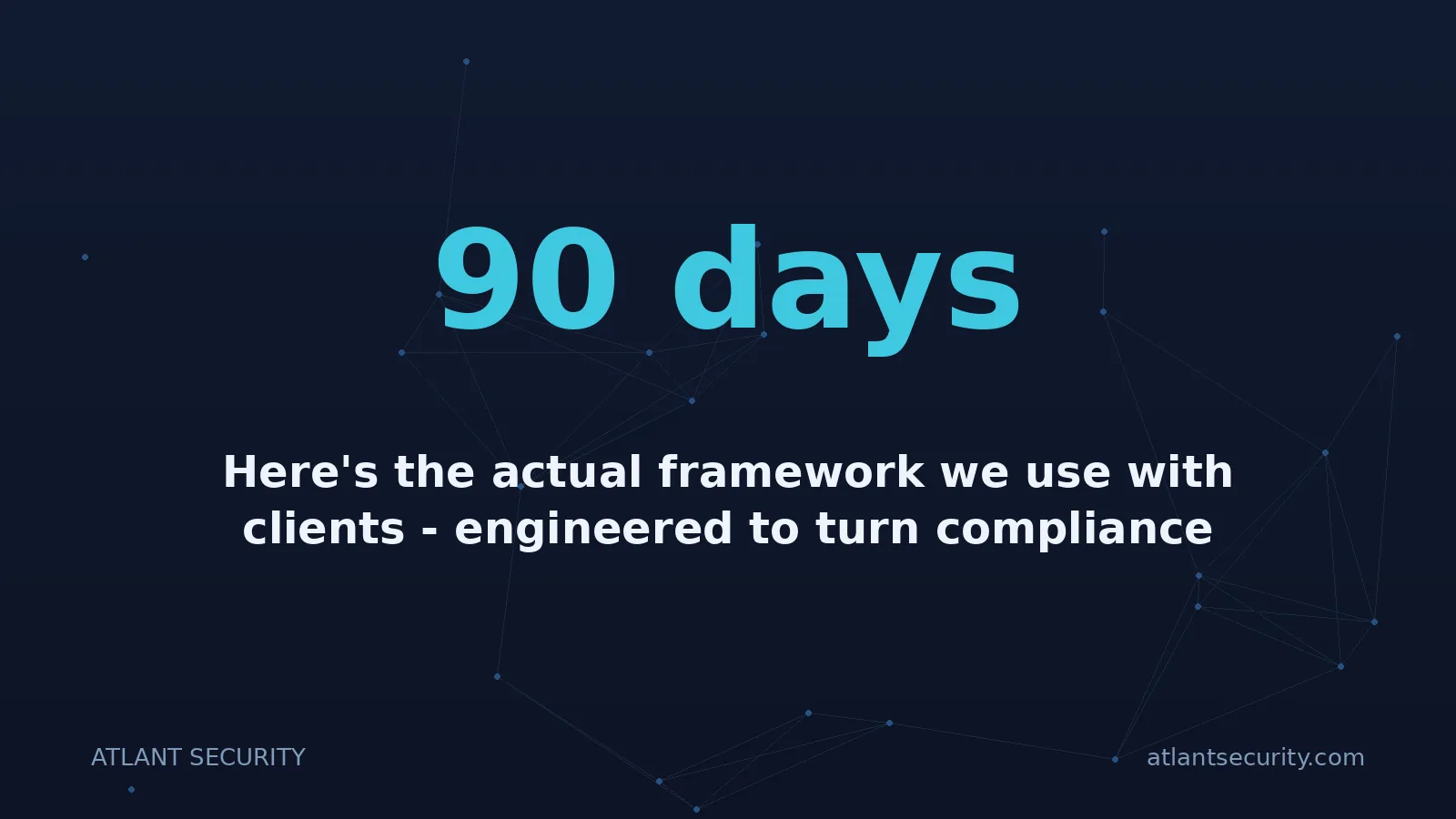 90 days

Here's the actual framework we use with clients - engineered to turn compliance

ATLANT SECURITY

atlantsecurity.com